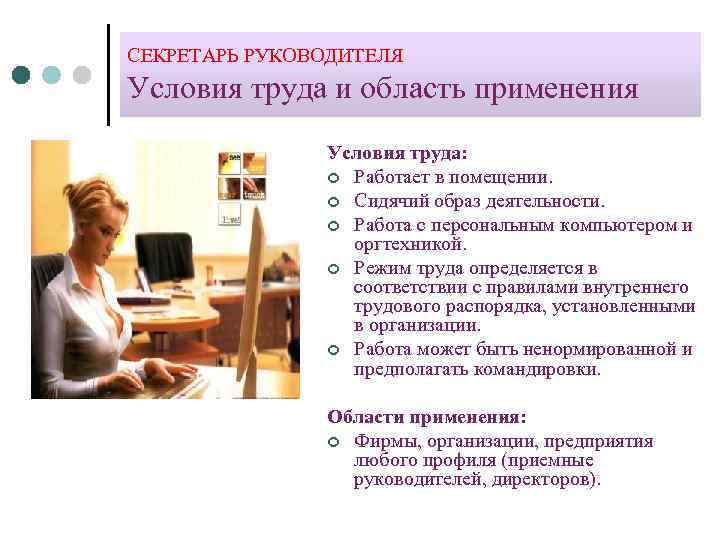 СЕКРЕТАРЬ РУКОВОДИТЕЛЯ
Условия труда и область применения

Условия труда:
Работает в помещении.
Сидячий образ деятельности.
Работа с персональным компьютером и оргтехникой.
Режим труда определяется в соответствии с правилами внутреннего трудового распорядка, установленными в организации.
Работа может быть ненормированной и предполагать командировки.

Области применения:
Фирмы, организации, предприятия любого профиля (приемные руководителей, директоров).